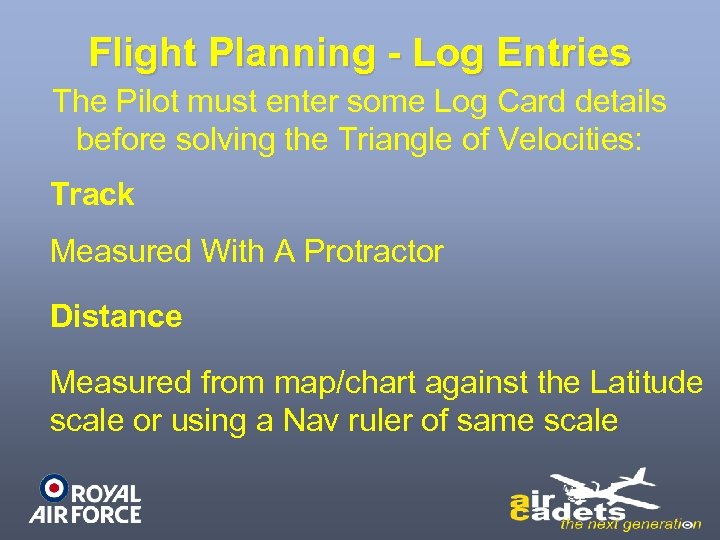 Flight Planning - Log Entries

The Pilot must enter some Log Card details before solving the Triangle of Velocities:

Track

Measured With A Protractor

Distance

Measured from map/chart against the Latitude scale or using a Nav ruler of same scale

ROYAL AIR FORCE

air cadets
the next generation